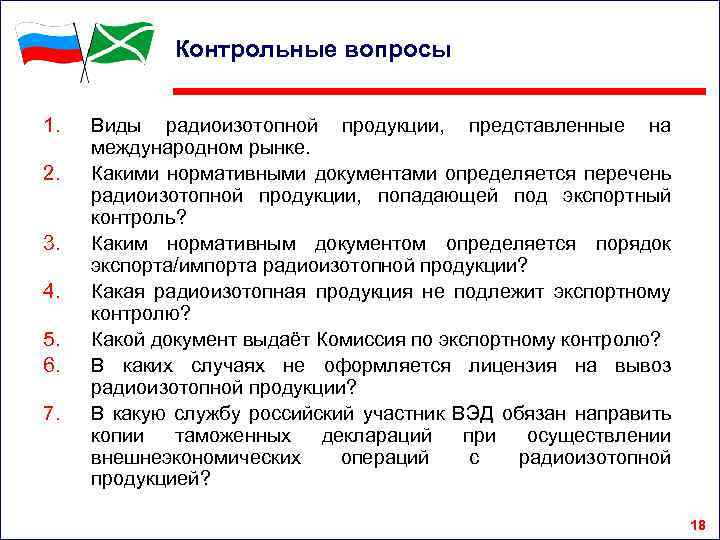 Контрольные вопросы

1. Виды радиоизотопной продукции, представленные на международном рынке.
2. Какими нормативными документами определяется перечень радиоизотопной продукции, попадающей под экспортный контроль?
3. Каким нормативным документом определяется порядок экспорта/импорта радиоизотопной продукции?
4. Какая радиоизотопная продукция не подлежит экспортному контролю?
5. Какой документ выдаёт Комиссия по экспортному контролю?
6. В каких случаях не оформляется лицензия на вывоз радиоизотопной продукции?
7. В какую службу российский участник ВЭД обязан направить копии таможенных деклараций при осуществлении внешнеэкономических операций с радиоизотопной продукцией?

18